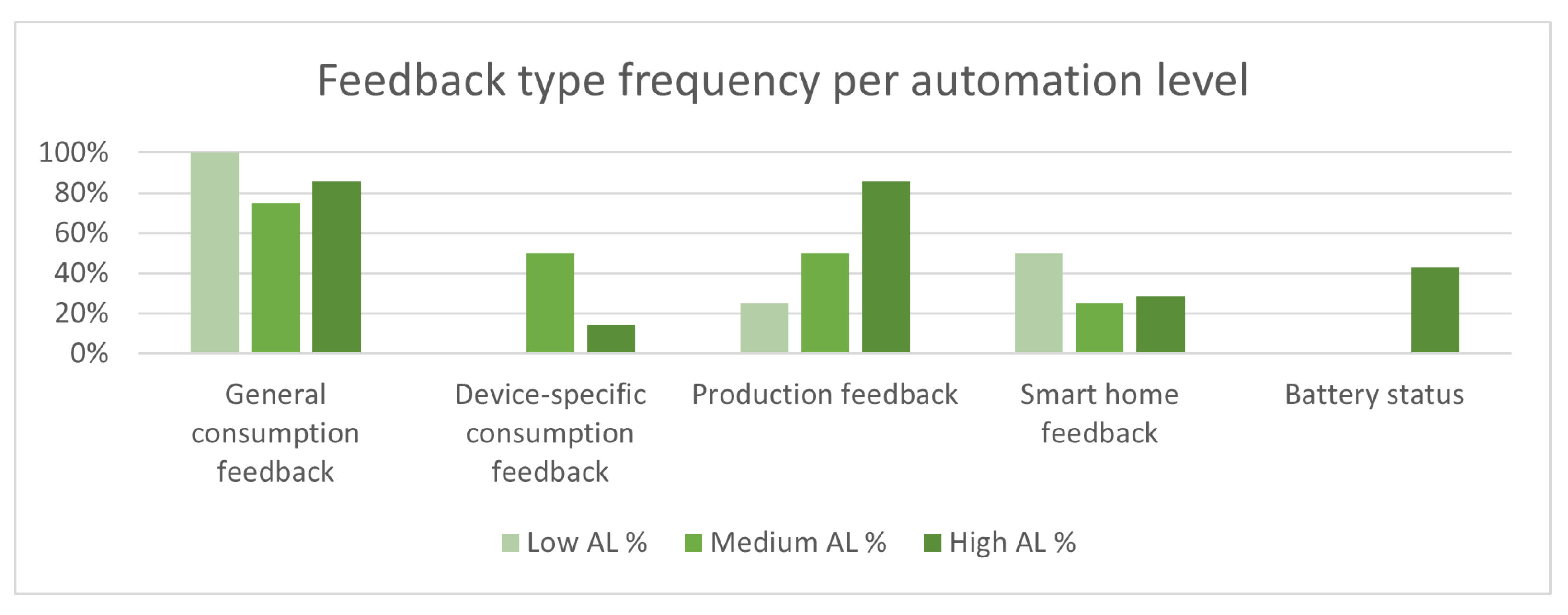 Feedback type frequency per automation level

100%
80%
60%
40%
20%
0%

General consumption feedback
Device-specific consumption feedback
Production feedback
Smart home feedback
Battery status

Low AL %
Medium AL %
High AL %